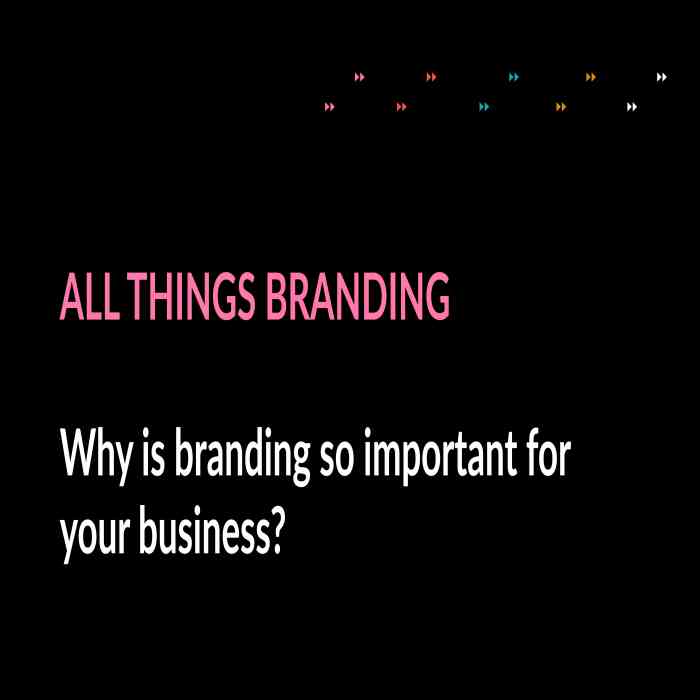 ALL THINGS BRANDING

Why is branding so important for your business?